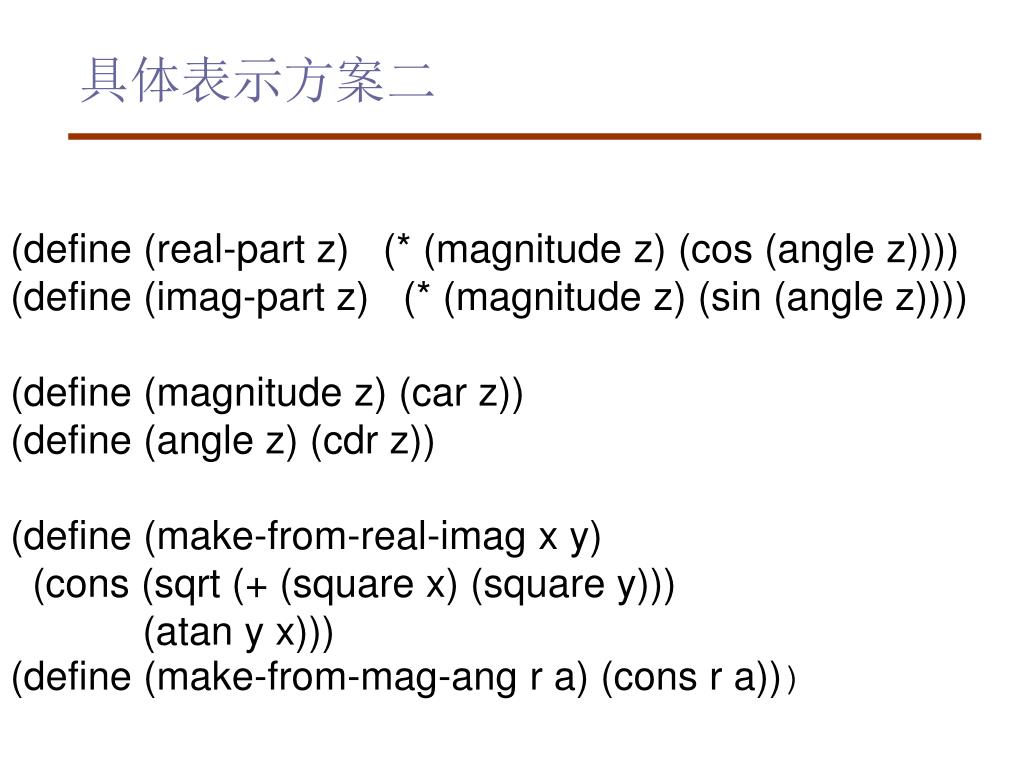 具体表示方案二

(define (real-part z) (* (magnitude z) (cos (angle z))))
(define (imag-part z) (* (magnitude z) (sin (angle z))))

(define (magnitude z) (car z))
(define (angle z) (cdr z))

(define (make-from-real-imag x y)
 (cons (sqrt (+ (square x) (square y)))
 (atan y x)))
(define (make-from-mag-ang r a) (cons r a)))